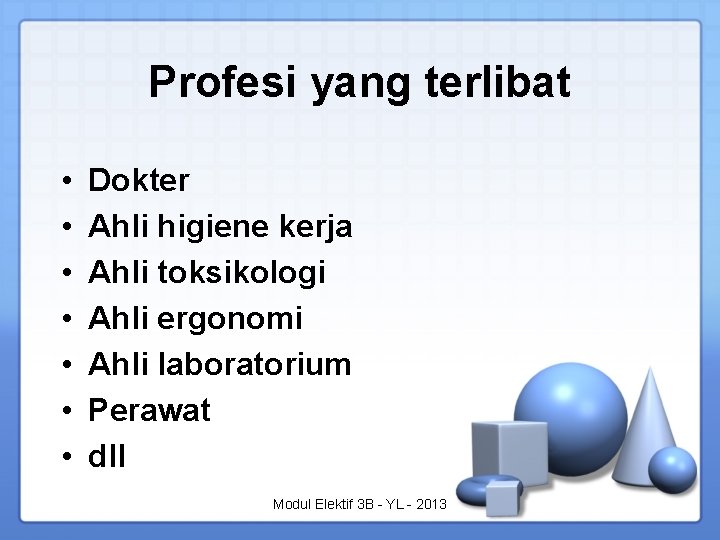 Profesi yang terlibat

• Dokter
• Ahli higiene kerja
• Ahli toksikologi
• Ahli ergonomi
• Ahli laboratorium
• Perawat
• dll

Modul Elektif 3B - YL - 2013